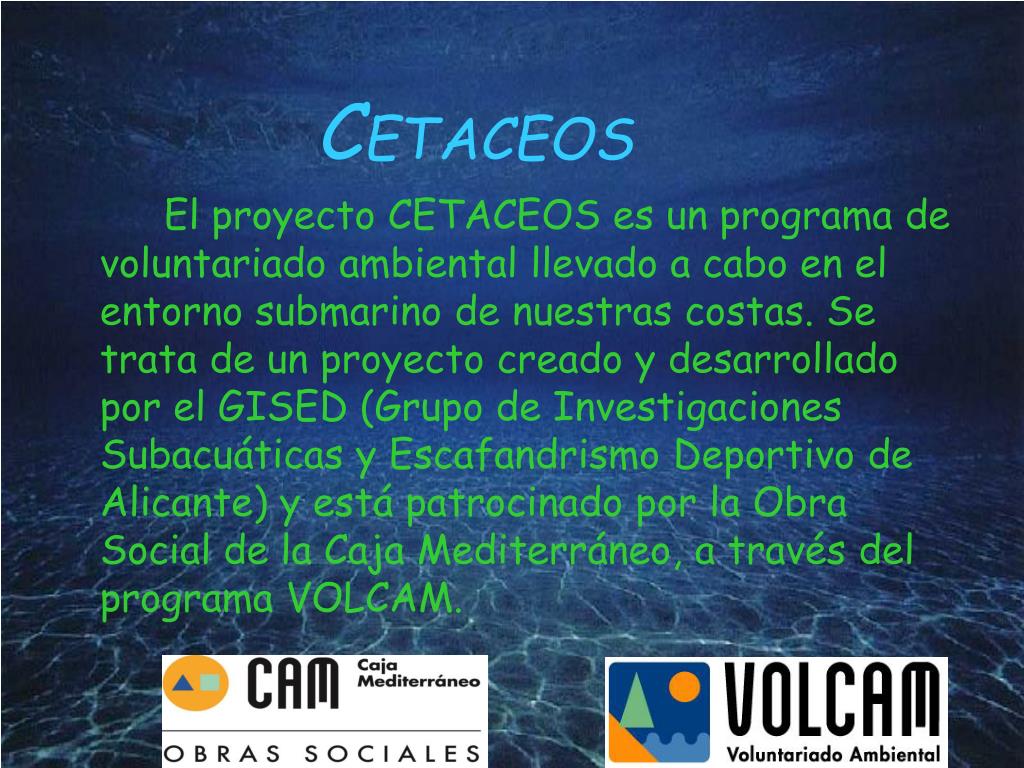 CETACEOS

El proyecto CETACEOS es un programa de voluntariado ambiental llevado a cabo en el entorno submarino de nuestras costas. Se trata de un proyecto creado y desarrollado por el GISED (Grupo de Investigaciones Subacuáticas y Escafandrismo Deportivo de Alicante) y está patrocinado por la Obra Social de la Caja Mediterráneo, a través del programa VOLCAM.

CAM Caja Mediterráneo
OBRAS SOCIALES

VOLCAM
Voluntariado Ambiental